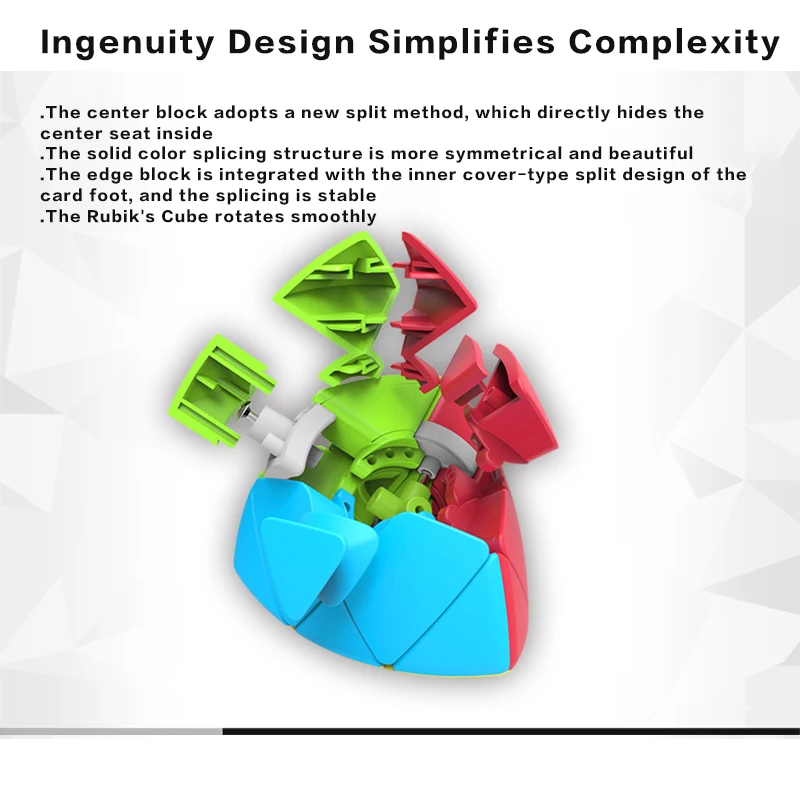 Ingenuity Design Simplifies Complexity

.The center block adopts a new split method, which directly hides the center seat inside
.The solid color splicing structure is more symmetrical and beautiful
.The edge block is integrated with the inner cover-type split design of the card foot, and the splicing is stable
.The Rubik's Cube rotates smoothly